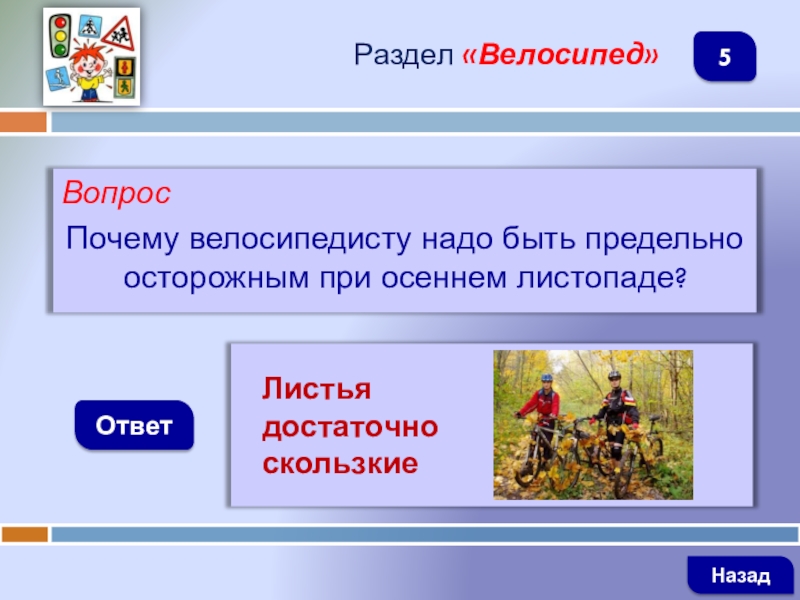 Раздел «Велосипед»

5

Вопрос

Почему велосипедисту надо быть предельно осторожным при осеннем листопаде?

Ответ

Листья достаточно скользкие

Назад